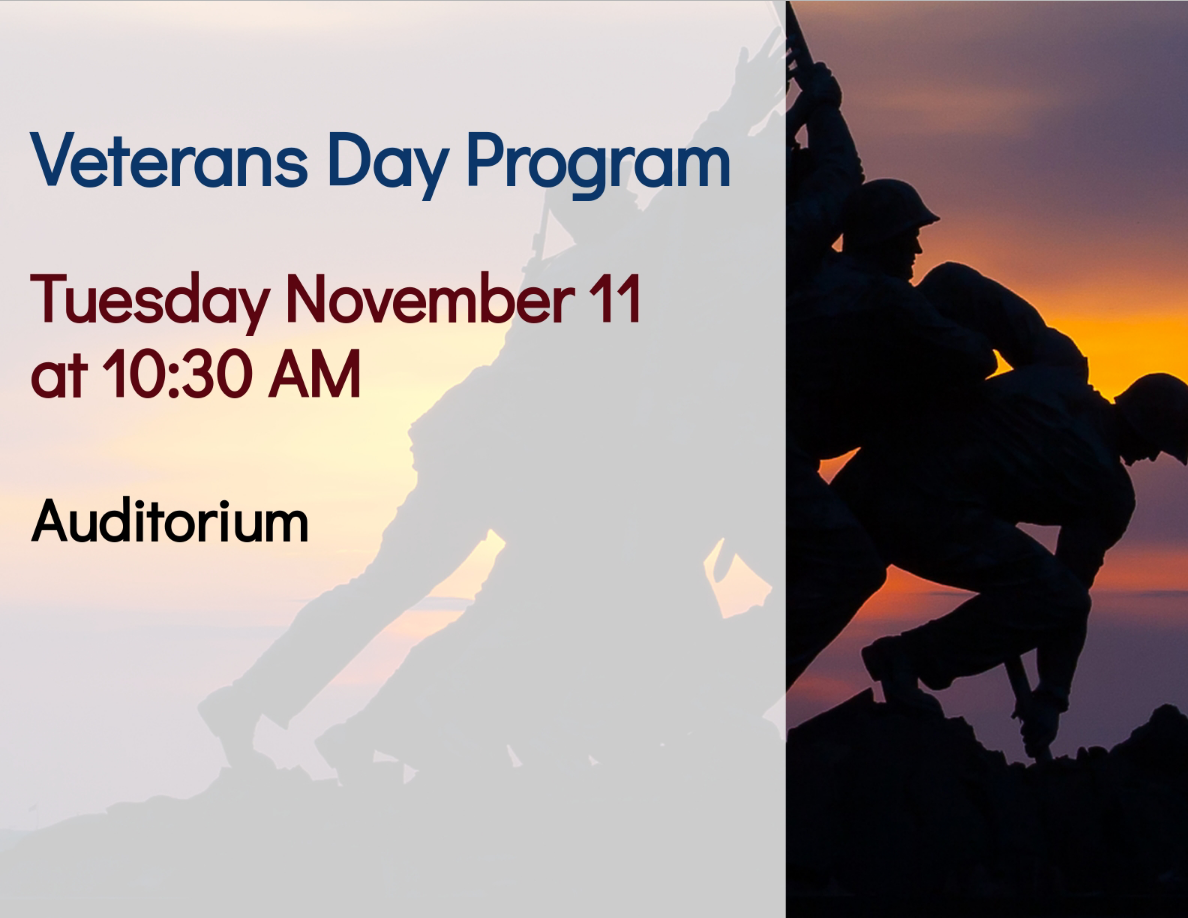 Veterans Day Program

Tuesday November 11
at 10:30 AM

Auditorium